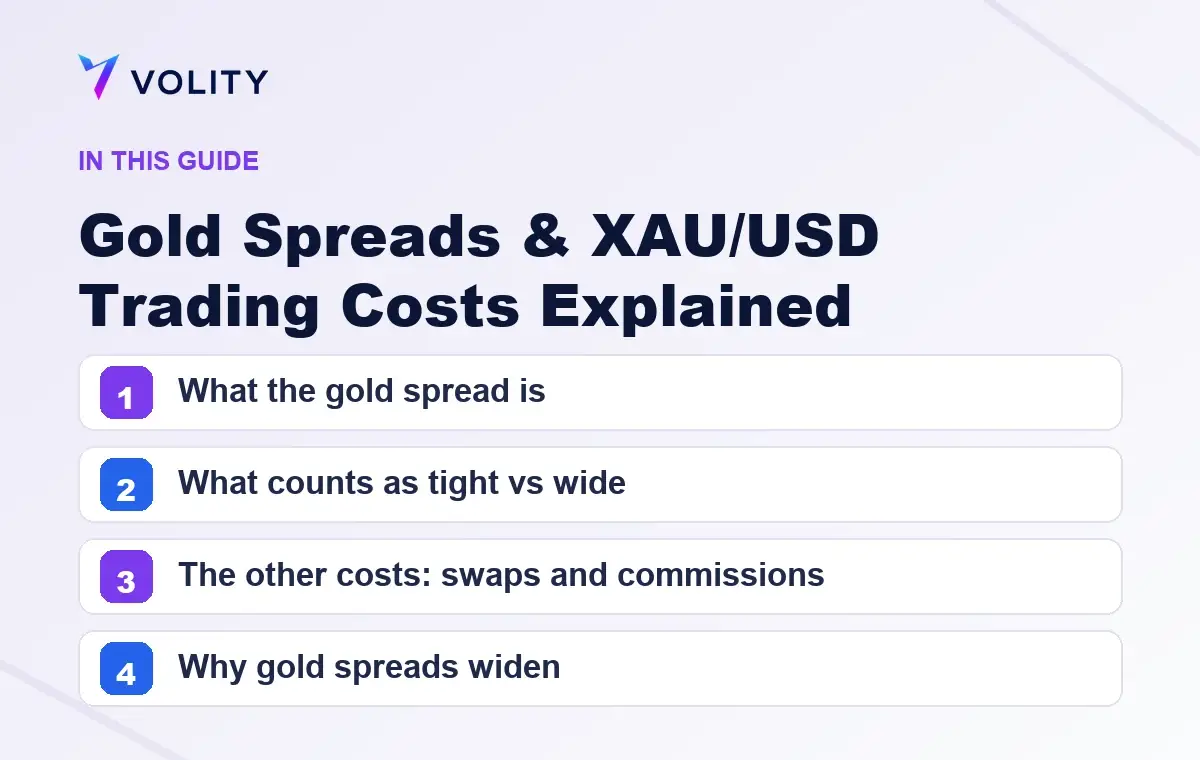 VOLITY

IN THIS GUIDE

Gold Spreads & XAU/USD Trading Costs Explained

1 What the gold spread is

2 What counts as tight vs wide

3 The other costs: swaps and commissions

4 Why gold spreads widen